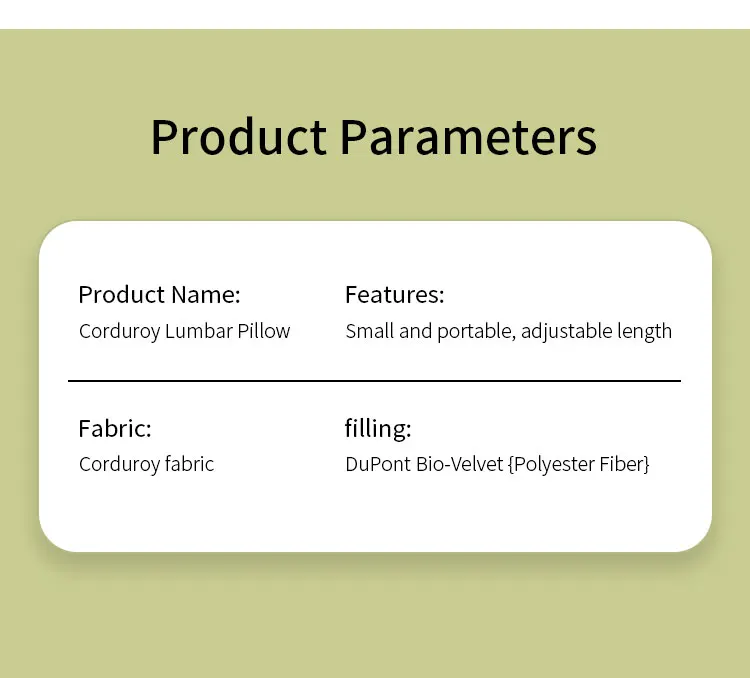 Product Parameters

Product Name:
Corduroy Lumbar Pillow

Features:
Small and portable, adjustable length

Fabric:
Corduroy fabric

filling:
DuPont Bio-Velvet {Polyester Fiber}